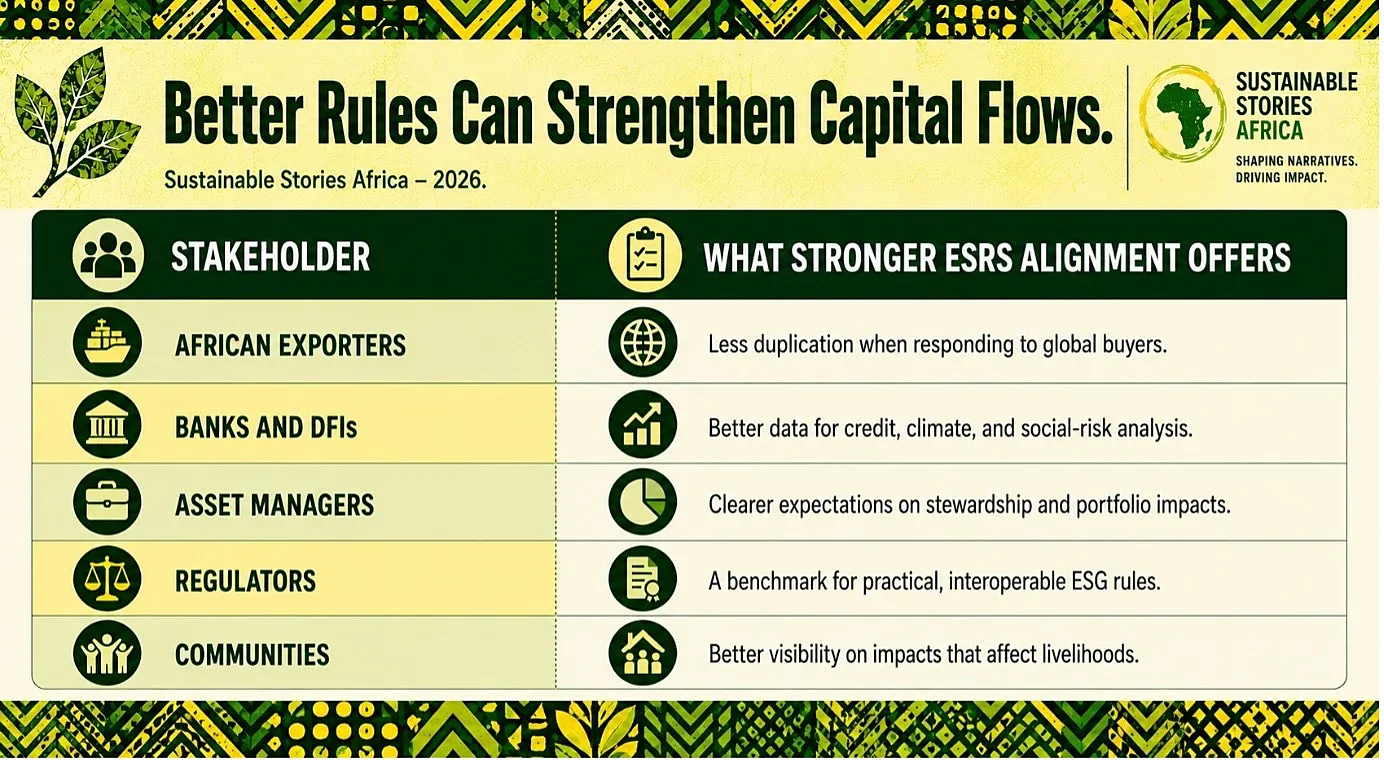 Better Rules Can Strengthen Capital Flows.

Sustainable Stories Africa – 2026.

SUSTAINABLE STORIES AFRICA

SHAPING NARRATIVES. DRIVING IMPACT.

| STAKEHOLDER | WHAT STRONGER ESRS ALIGNMENT OFFERS |
|---|---|
| AFRICAN EXPORTERS | Less duplication when responding to global buyers. |
| BANKS AND DFIs | Better data for credit, climate, and social-risk analysis. |
| ASSET MANAGERS | Clearer expectations on stewardship and portfolio impacts. |
| REGULATORS | A benchmark for practical, interoperable ESG rules. |
| COMMUNITIES | Better visibility on impacts that affect livelihoods. |